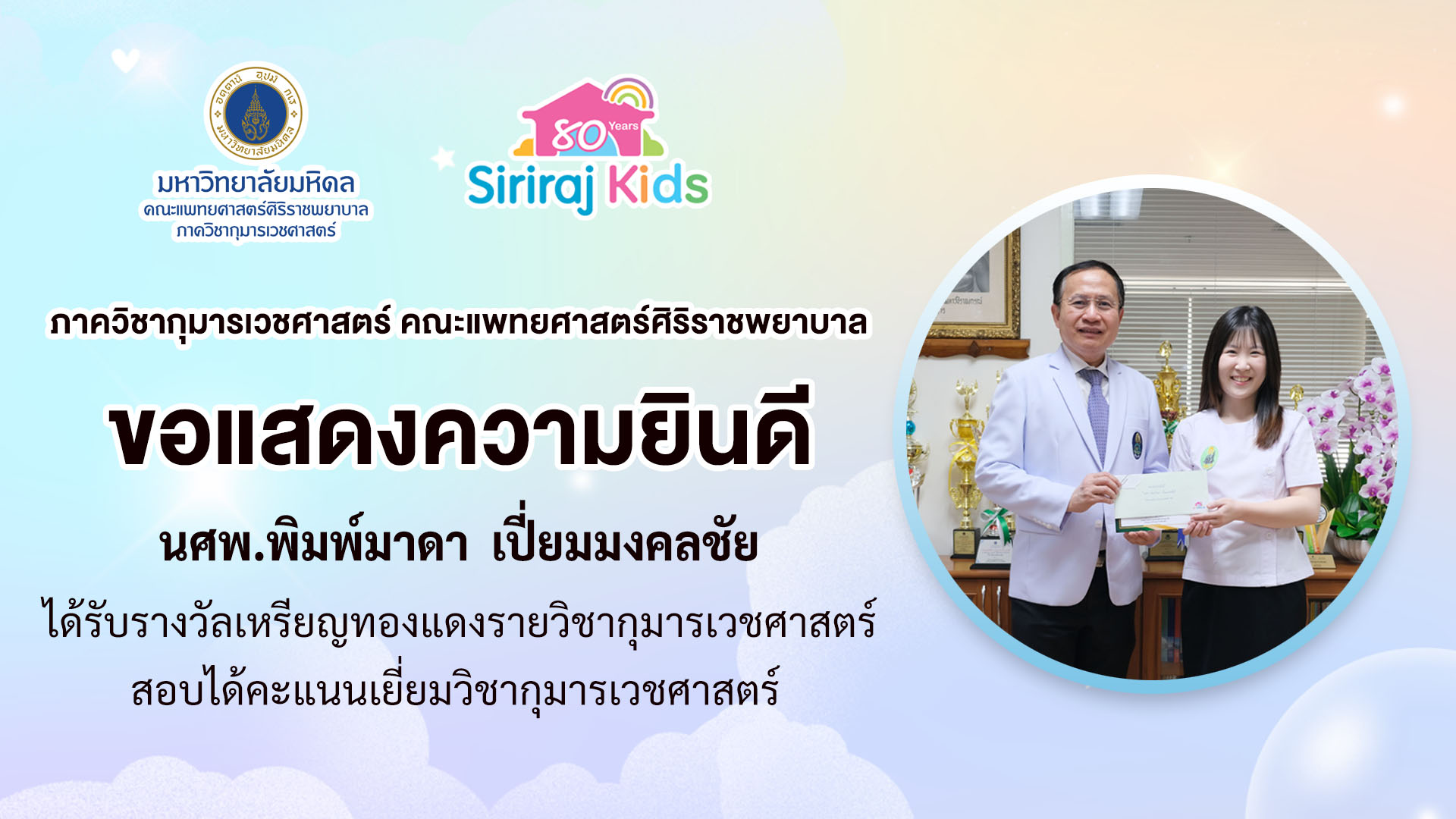 อตฺตานํ อุปมํ กเร
มหาวิทยาลัยมหิดล

มหาวิทยาลัยมหิดล
คณะแพทยศาสตร์ศิริราชพยาบาล
ภาควิชากุมารเวชศาสตร์

80 Years
Siriraj Kids

ภาควิชากุมารเวชศาสตร์ คณะแพทยศาสตร์ศิริราชพยาบาล

ขอแสดงความยินดี

นศพ.พิมพ์มาดา เปี่ยมมงคลชัย

ได้รับรางวัลเหรียญทองแดงรายวิชากุมารเวชศาสตร์
สอบได้คะแนนเยี่ยมวิชากุมารเวชศาสตร์